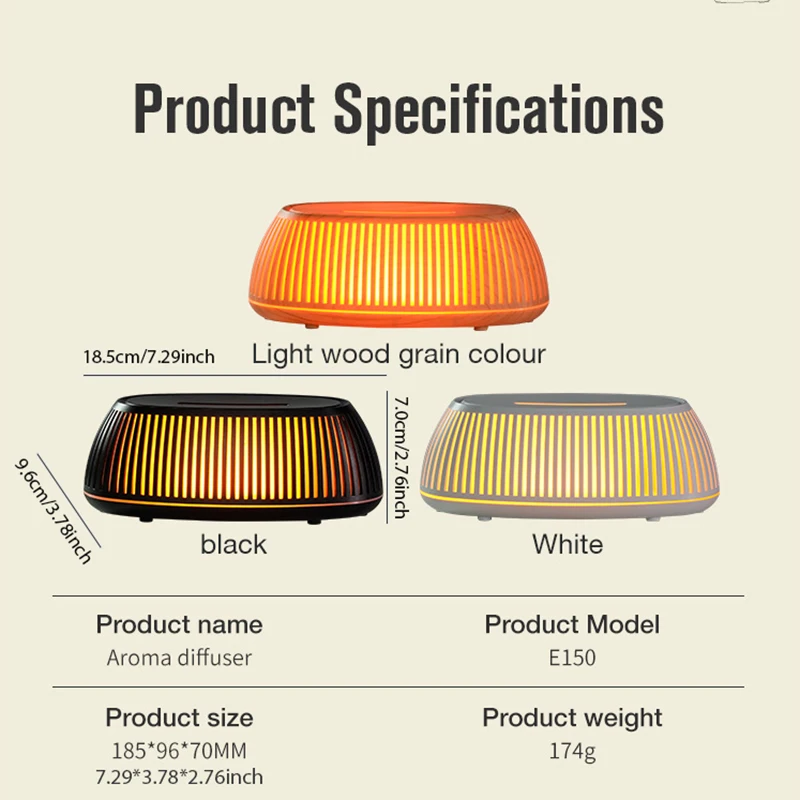 Product Specifications

Light wood grain colour

18.5cm/7.29inch

7.0cm/2.76inch

9.6cm/3.78inch

black

White

Product name
Aroma diffuser

Product Model
E150

Product size
185*96*70MM
7.29*3.78*2.76inch

Product weight
174g